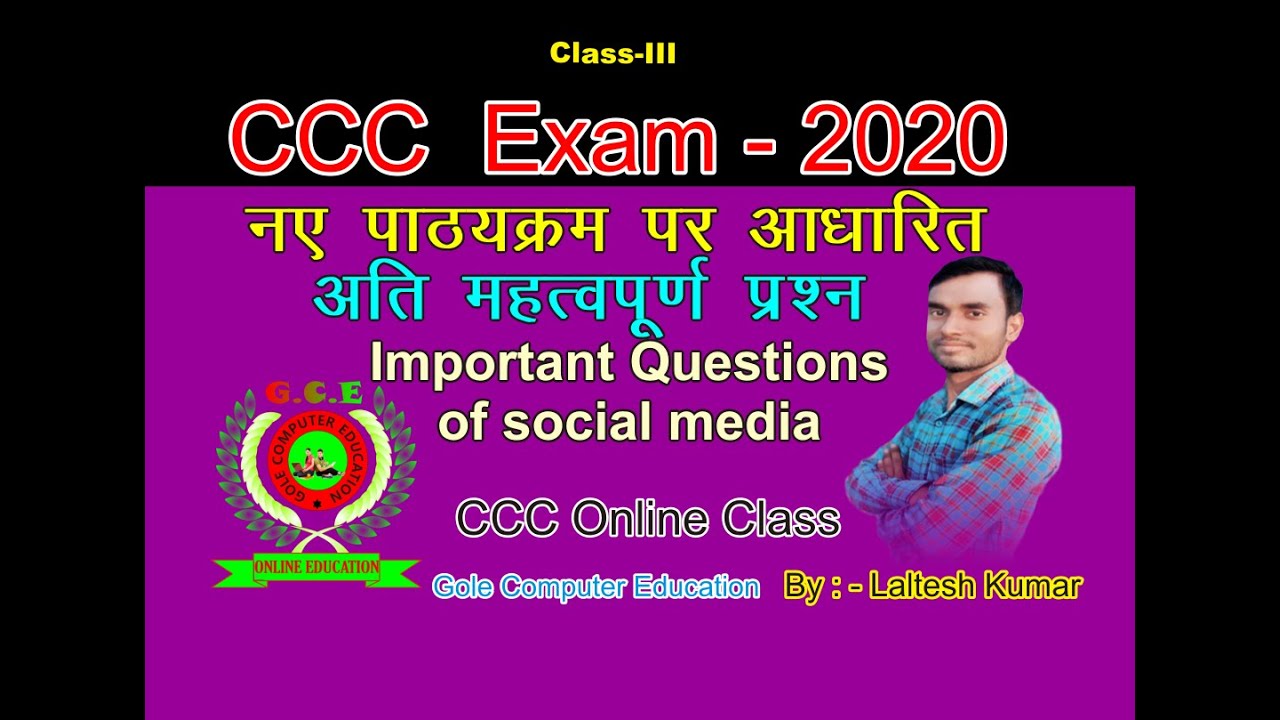 Class-III

CCC Exam - 2020

नए पाठयक्रम पर आधारित

अति महत्वपूर्ण प्रश्न

Important Questions of social media

G.C.E

GOLE COMPUTER EDUCATION

ONLINE EDUCATION

CCC Online Class

Gole Computer Education By : - Laltesh Kumar